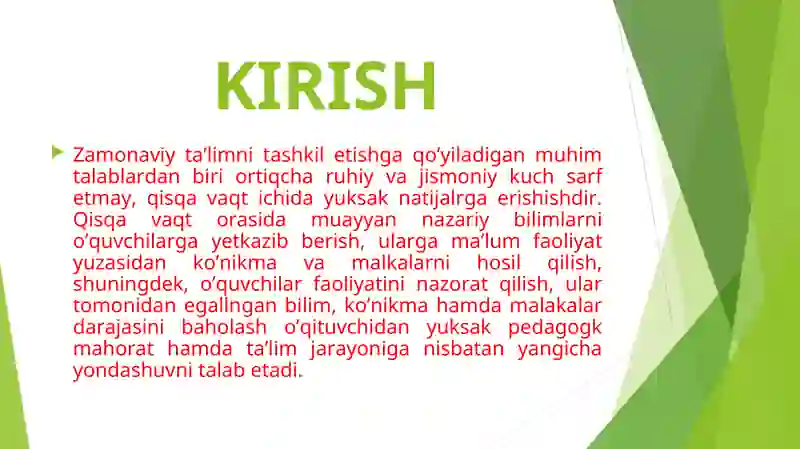 KIRISH

Zamonaviy ta’limni tashkil etishga qo’yiladigan muhim talablardan biri ortiqcha ruhiy va jismoniy kuch sarf etmay, qisqa vaqt ichida yuksak natijalrga erishishdir. Qisqa vaqt orasida muayyan nazariy bilimlarni o’quvchilarga yetkazib berish, ularga ma’lum faoliyat yuzasidan ko’nikma va malkalarni hosil qilish, shuningdek, o’quvchilar faoliyatini nazorat qilish, ular tomonidan egallngan bilim, ko’nikma hamda malakalar darajasini baholash o’qituvchidan yuksak pedagogk mahorat hamda ta’lim jarayoniga nisbatan yangicha yondashuvni talab etadi.